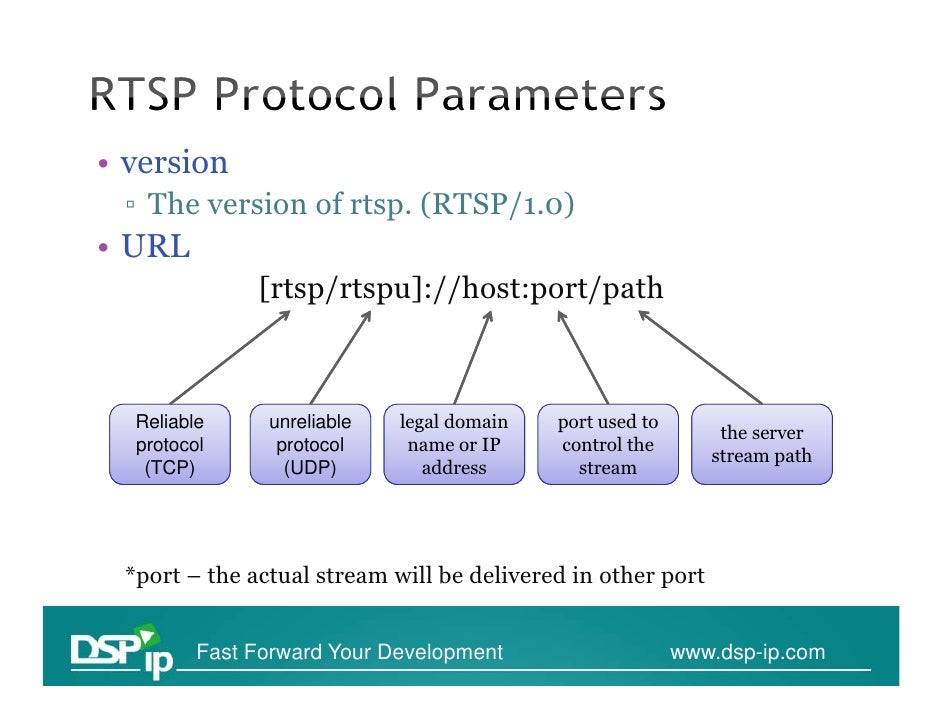 RTSP Protocol Parameters

• version
▫ The version of rtsp. (RTSP/1.0)
• URL

[rtsp/rtspu]://host:port/path

Reliable protocol (TCP)

unreliable protocol (UDP)

legal domain name or IP address

port used to control the stream

the server stream path

*port – the actual stream will be delivered in other port

DSP ip

Fast Forward Your Development

www.dsp-ip.com